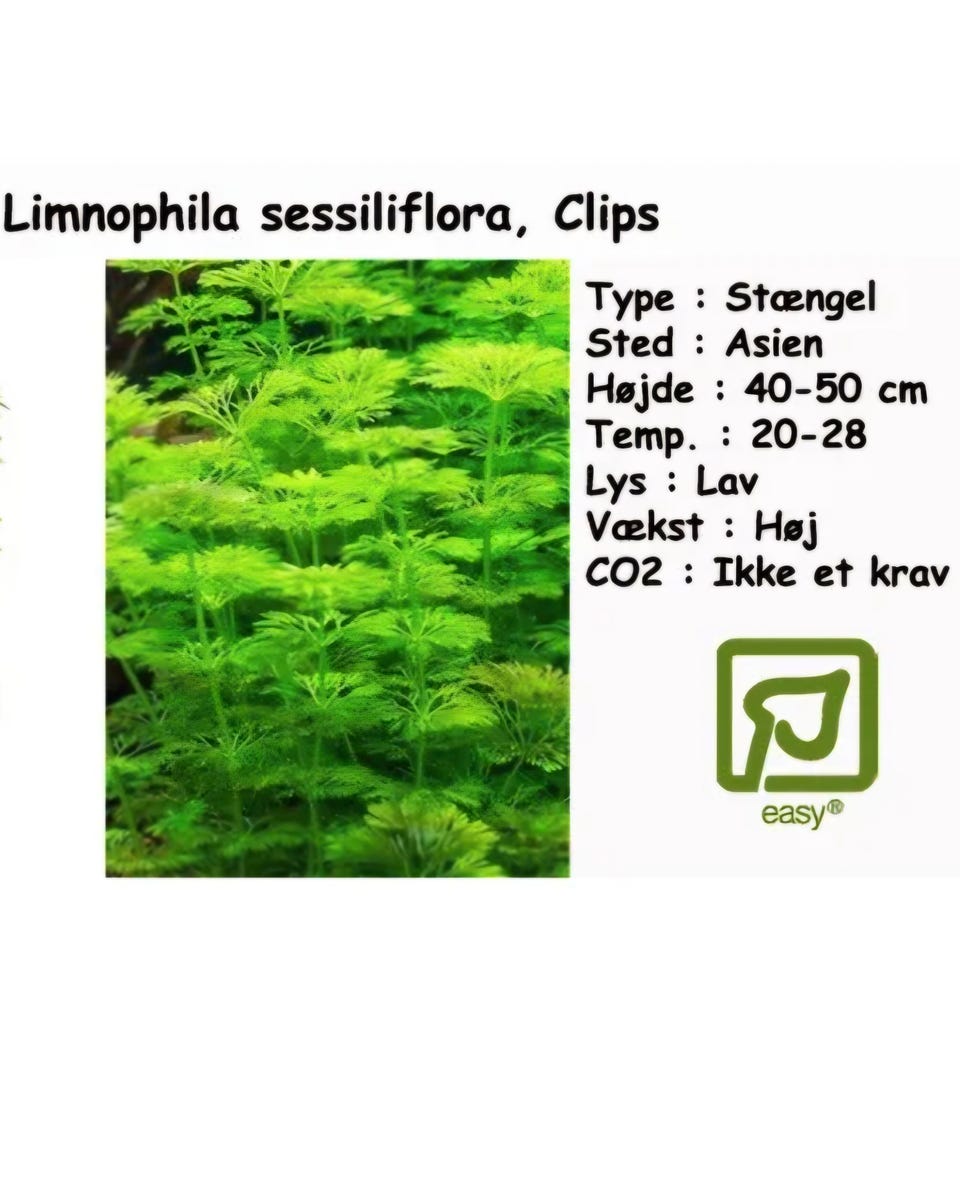 Limnophila sessiliflora, Clips

Type : Stængel
Sted : Asien
Højde : 40-50 cm
Temp. : 20-28
Lys : Lav
Vækst : Høj
CO2 : Ikke et krav

easy®